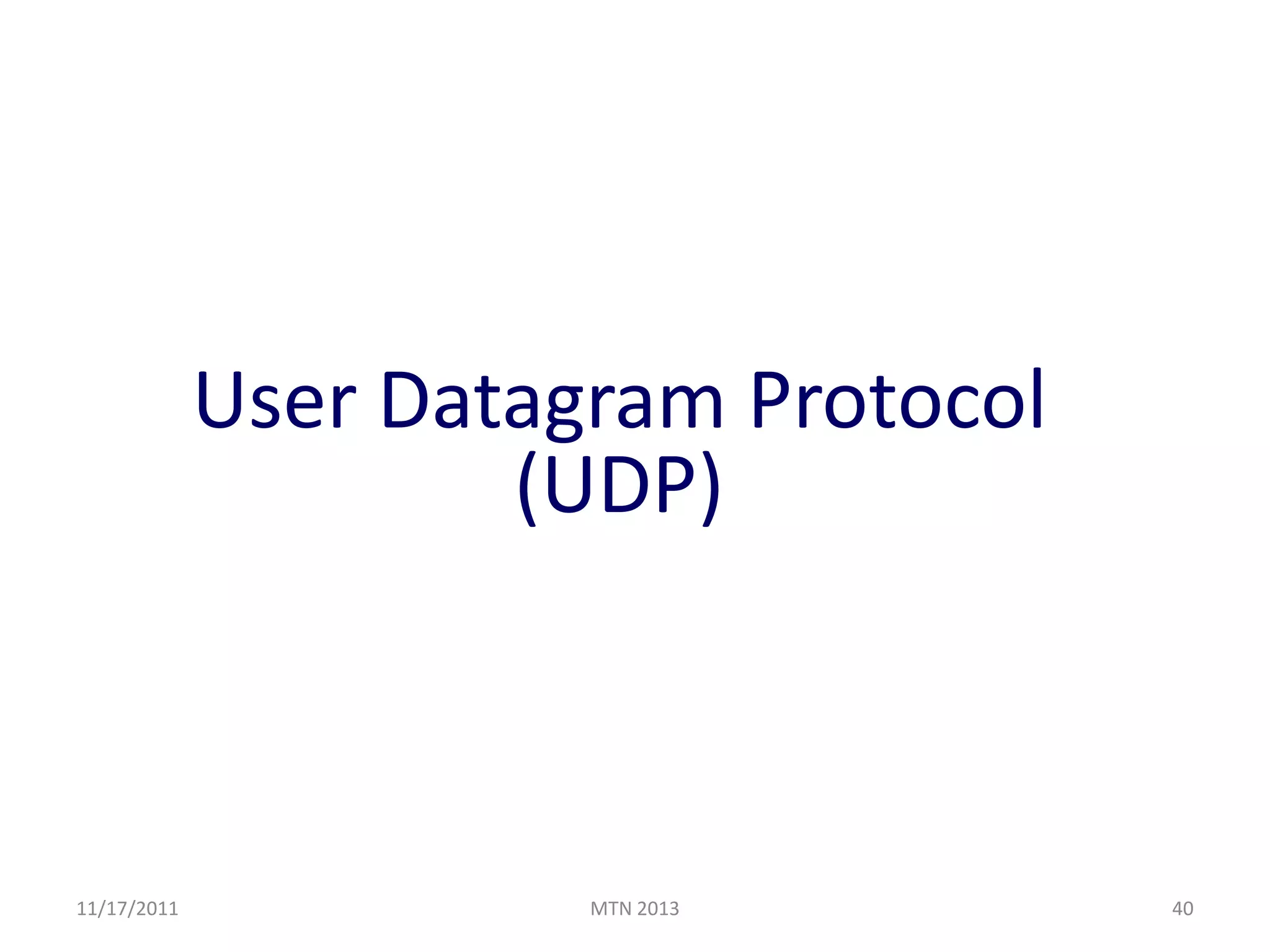 User Datagram Protocol (UDP)

11/17/2011 MTN 2013 40